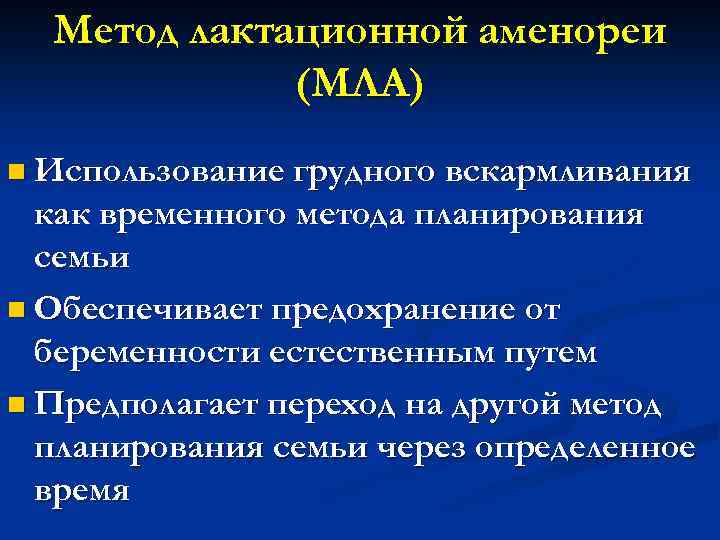 Метод лактационной аменореи (МЛА)

Использование грудного вскармливания как временного метода планирования семьи

Обеспечивает предохранение от беременности естественным путем

Предполагает переход на другой метод планирования семьи через определенное время